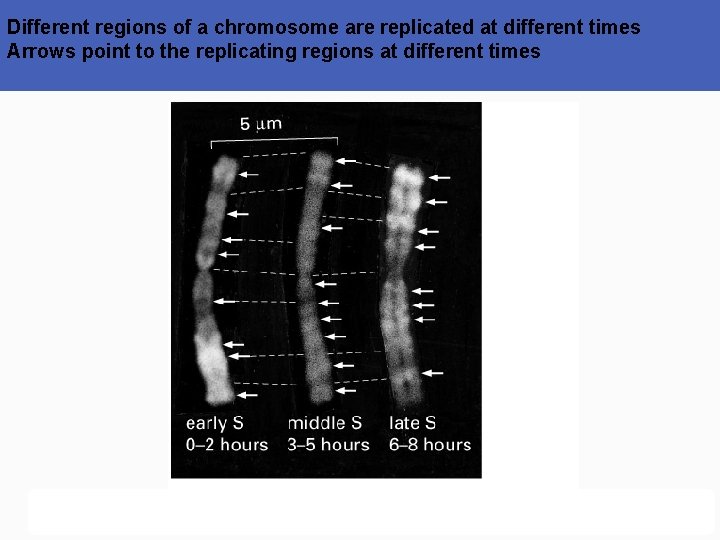 Different regions of a chromosome are replicated at different times
Arrows point to the replicating regions at different times

5 μm

early S
0–2 hours

middle S
3–5 hours

late S
6–8 hours